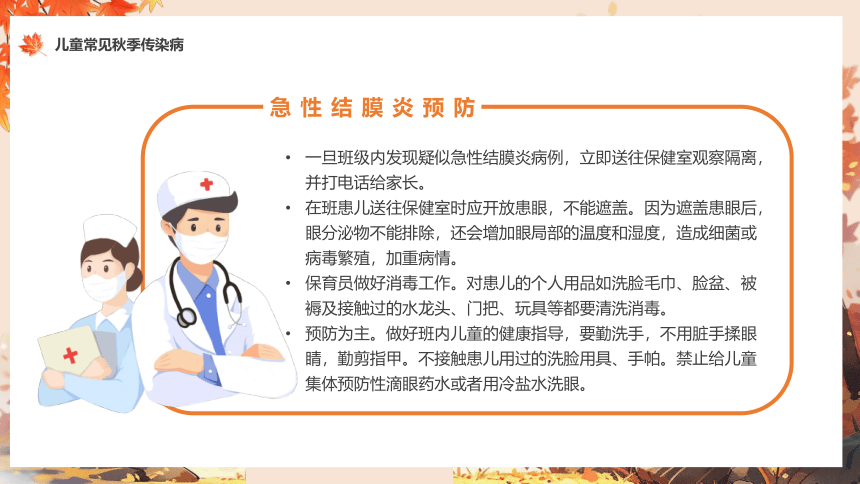 儿童常见秋季传染病

急性结膜炎预防

• 一旦班级内发现疑似急性结膜炎病例，立即送往保健室观察隔离，并打电话给家长。

• 在班患儿送往保健室时应开放患眼，不能遮盖。因为遮盖患眼后，眼分泌物不能排除，还会增加眼局部的温度和湿度，造成细菌或病毒繁殖，加重病情。

• 保育员做好消毒工作。对患儿的个人用品如洗脸毛巾、脸盆、被褥及接触过的水龙头、门把、玩具等都要清洗消毒。

• 预防为主。做好班内儿童的健康指导，要勤洗手，不用脏手揉眼睛，勤剪指甲。不接触患儿用过的洗脸用具、手帕。禁止给儿童集体预防性滴眼药水或者用冷盐水洗眼。